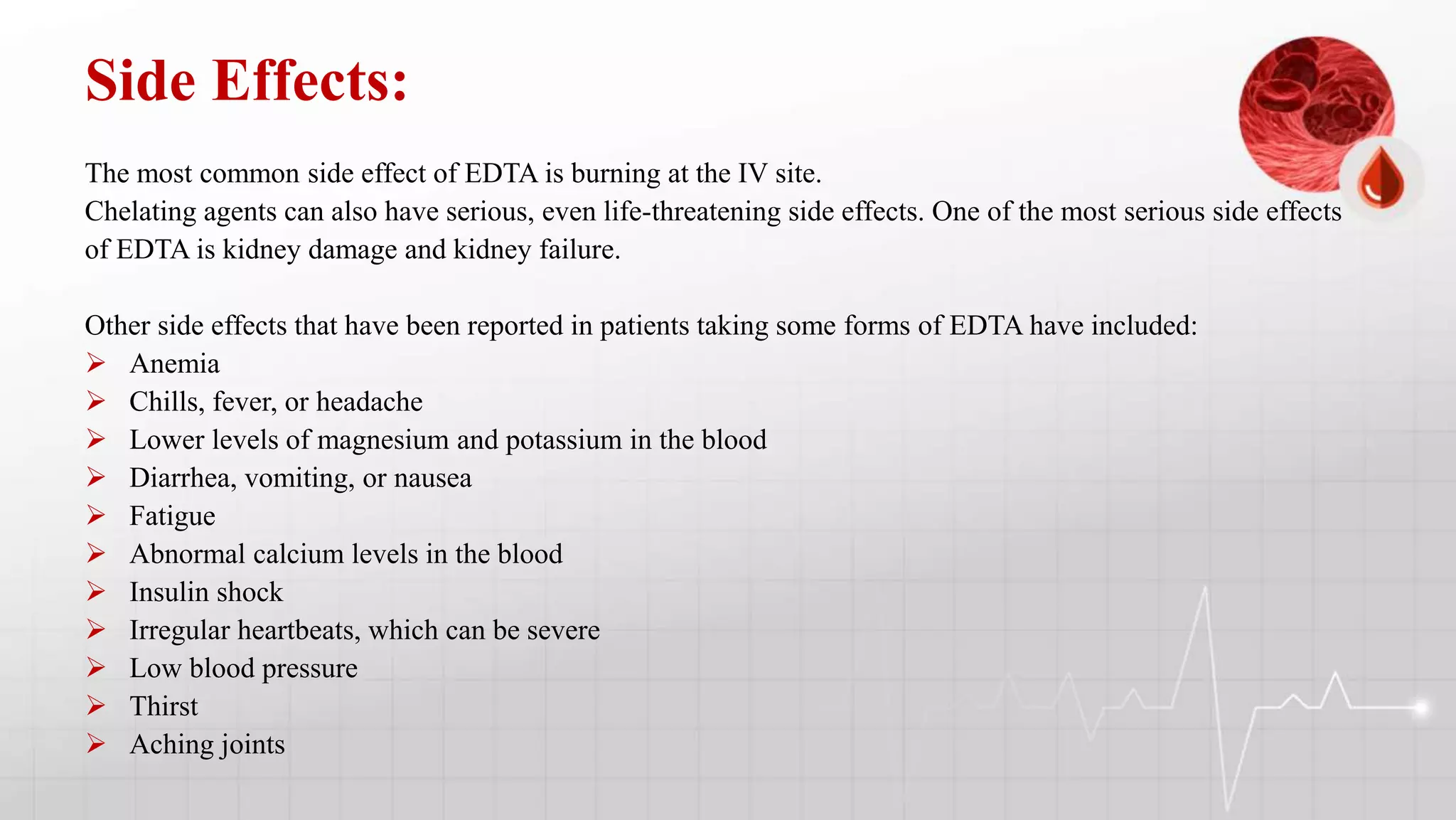 Side Effects:

The most common side effect of EDTA is burning at the IV site.
Chelating agents can also have serious, even life-threatening side effects. One of the most serious side effects of EDTA is kidney damage and kidney failure.

Other side effects that have been reported in patients taking some forms of EDTA have included:
➢ Anemia
➢ Chills, fever, or headache
➢ Lower levels of magnesium and potassium in the blood
➢ Diarrhea, vomiting, or nausea
➢ Fatigue
➢ Abnormal calcium levels in the blood
➢ Insulin shock
➢ Irregular heartbeats, which can be severe
➢ Low blood pressure
➢ Thirst
➢ Aching joints